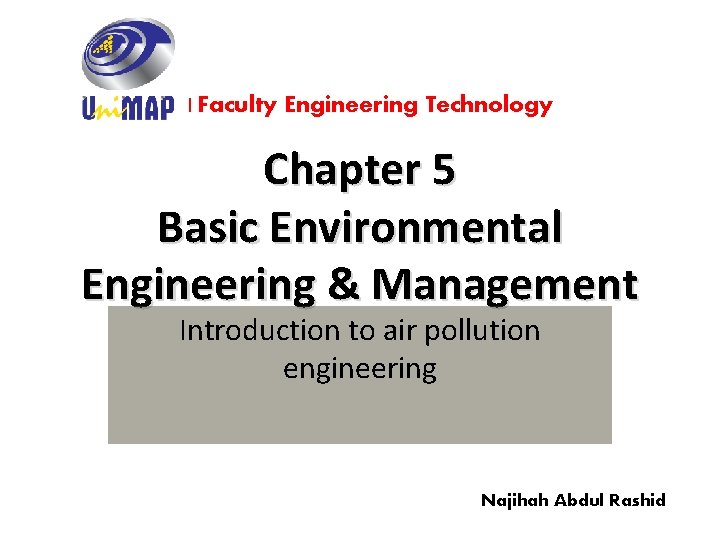 UniMAP | Faculty Engineering Technology

Chapter 5
Basic Environmental Engineering & Management

Introduction to air pollution engineering

Najihah Abdul Rashid